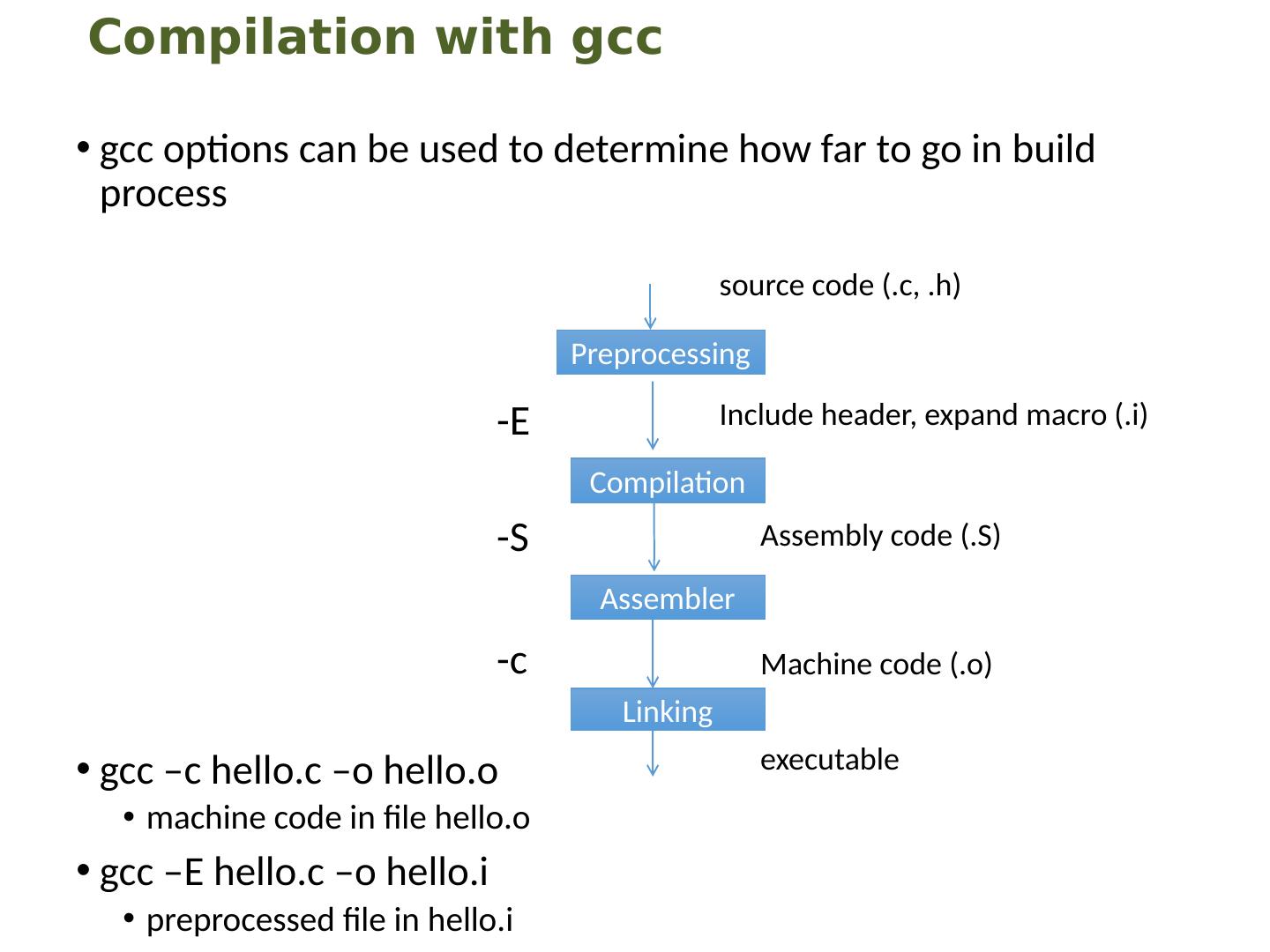 Compilation with gcc

• gcc options can be used to determine how far to go in build process

source code (.c, .h)

Preprocessing

-E

Include header, expand macro (.i)

Compilation

-S

Assembly code (.S)

Assembler

-c

Machine code (.o)

Linking

executable

• gcc –c hello.c –o hello.o
  • machine code in file hello.o
• gcc –E hello.c –o hello.i
  • preprocessed file in hello.i